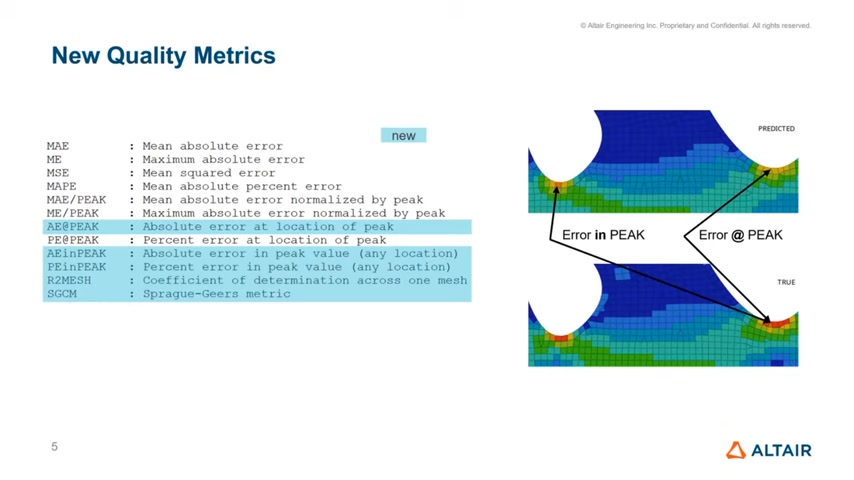 © Altair Engineering Inc. Proprietary and Confidential. All rights reserved.

New Quality Metrics

new

MAE : Mean absolute error
ME : Maximum absolute error
MSE : Mean squared error
MAPE : Mean absolute percent error
MAE/PEAK : Mean absolute error normalized by peak
ME/PEAK : Maximum absolute error normalized by peak
AE@PEAK : Absolute error at location of peak
PE@PEAK : Percent error at location of peak
AEinPEAK : Absolute error in peak value (any location)
PEinPEAK : Percent error in peak value (any location)
R2MESH : Coefficient of determination across one mesh
SGCM : Sprague-Geers metric

PREDICTED

Error in PEAK

Error @ PEAK

TRUE

5

ALTAIR